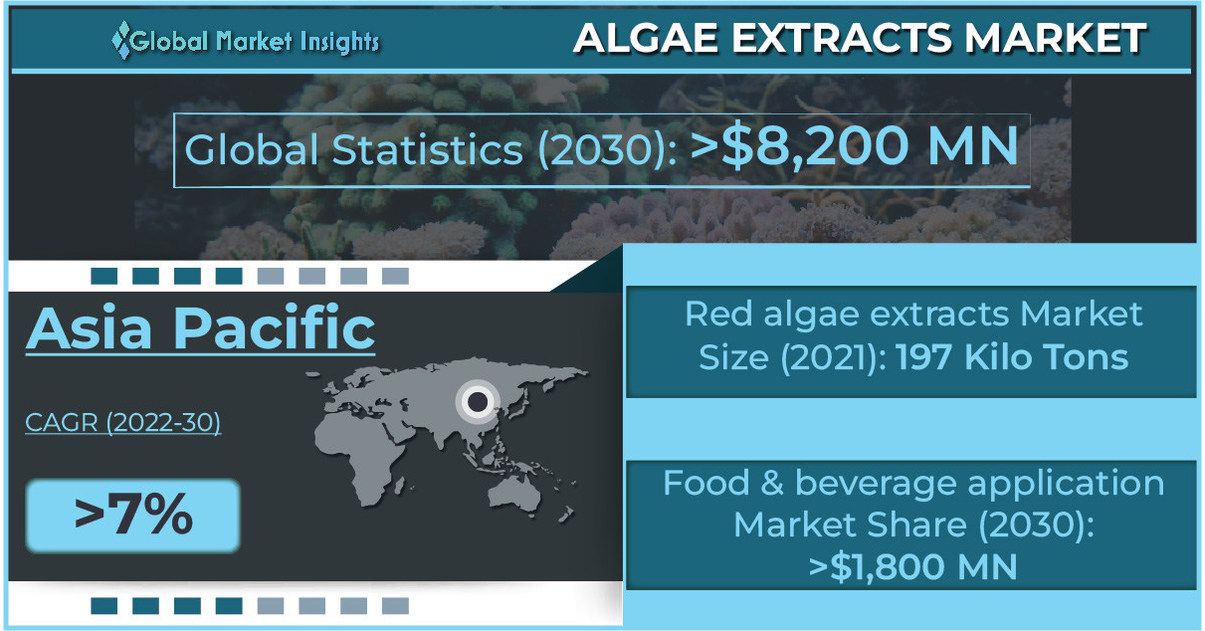 Global Market Insights

ALGAE EXTRACTS MARKET

Global Statistics (2030): >$8,200 MN

Asia Pacific

CAGR (2022-30)

>7%

Red algae extracts Market Size (2021): 197 Kilo Tons

Food & beverage application Market Share (2030): >$1,800 MN